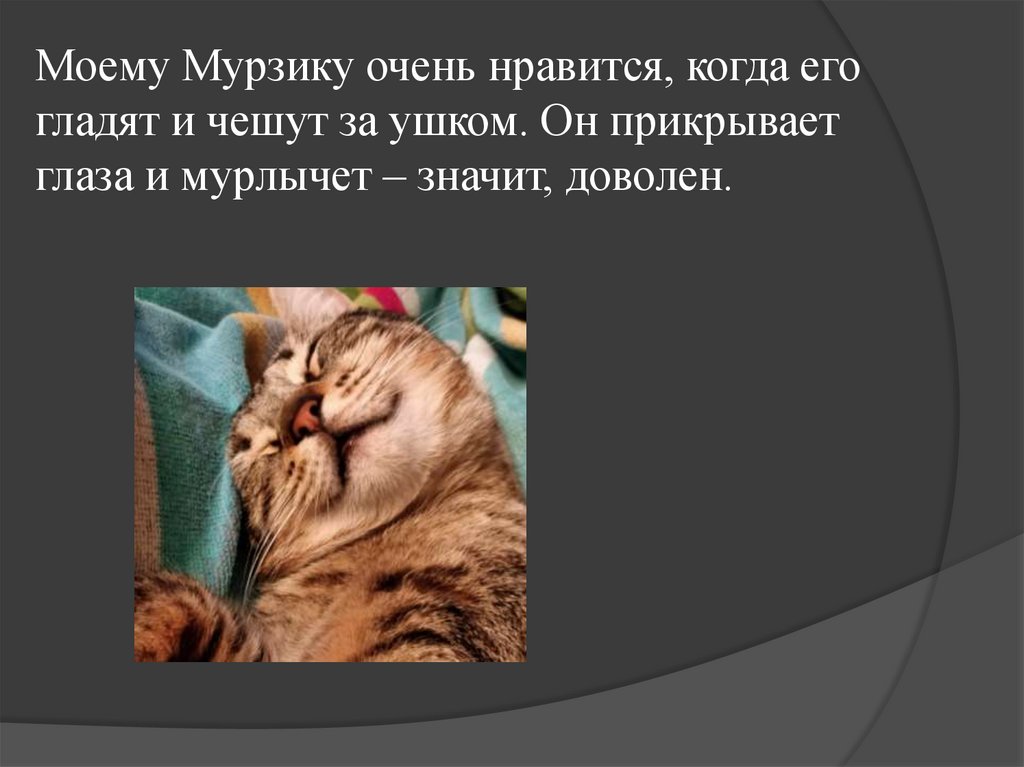 Моему Мурзику очень нравится, когда его гладят и чешут за ушком. Он прикрывает глаза и мурлычет – значит, доволен.